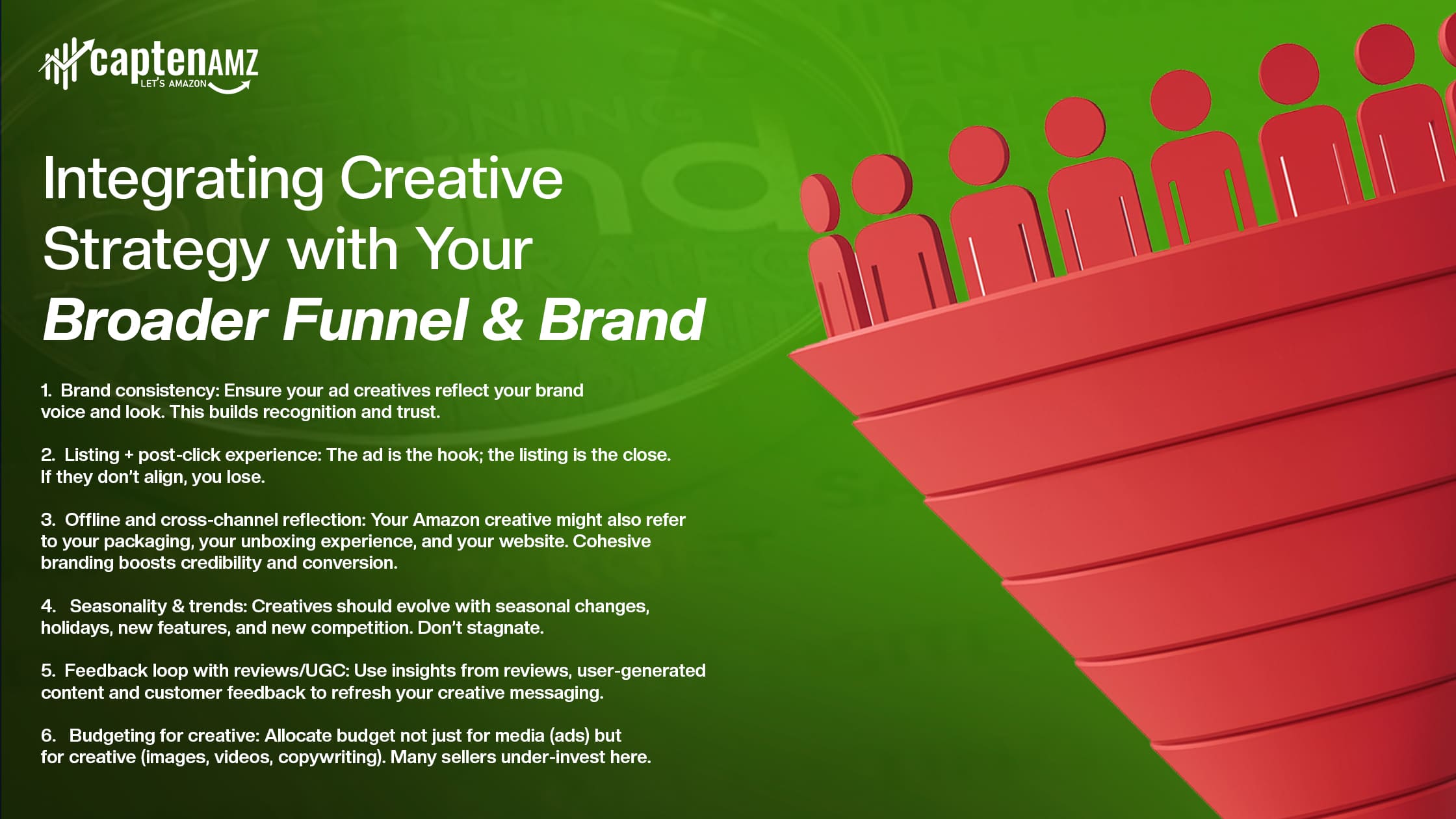 captenAMZ
LET'S AMAZON

Integrating Creative Strategy with Your Broader Funnel & Brand

1. Brand consistency: Ensure your ad creatives reflect your brand voice and look. This builds recognition and trust.

2. Listing + post-click experience: The ad is the hook; the listing is the close. If they don't align, you lose.

3. Offline and cross-channel reflection: Your Amazon creative might also refer to your packaging, your unboxing experience, and your website. Cohesive branding boosts credibility and conversion.

4. Seasonality & trends: Creatives should evolve with seasonal changes, holidays, new features, and new competition. Don't stagnate.

5. Feedback loop with reviews/UGC: Use insights from reviews, user-generated content and customer feedback to refresh your creative messaging.

6. Budgeting for creative: Allocate budget not just for media (ads) but for creative (images, videos, copywriting). Many sellers under-invest here.